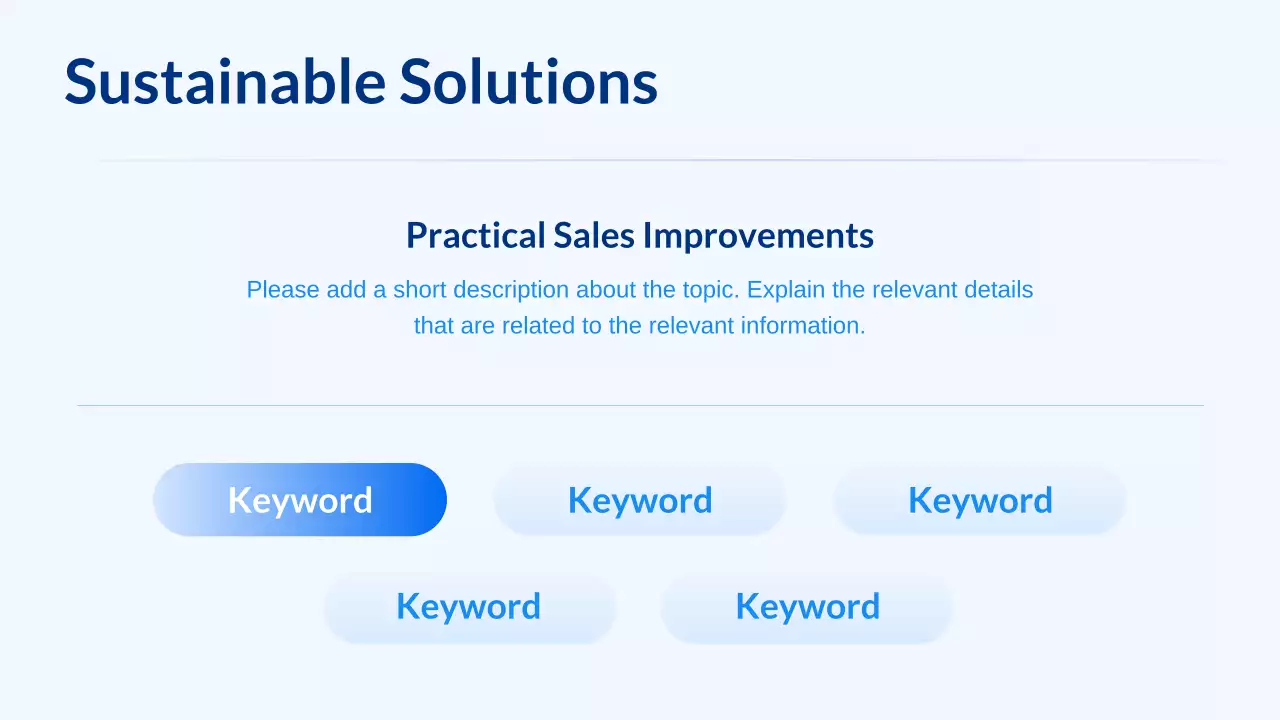 Sustainable Solutions

Practical Sales Improvements

Please add a short description about the topic. Explain the relevant details that are related to the relevant information.

Keyword Keyword Keyword

Keyword Keyword